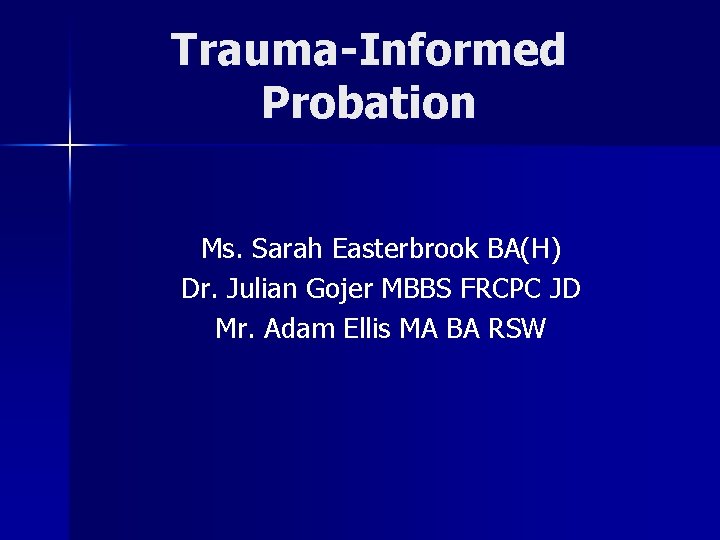 Trauma-Informed Probation

Ms. Sarah Easterbrook BA(H)
Dr. Julian Gojer MBBS FRCPC JD
Mr. Adam Ellis MA BA RSW